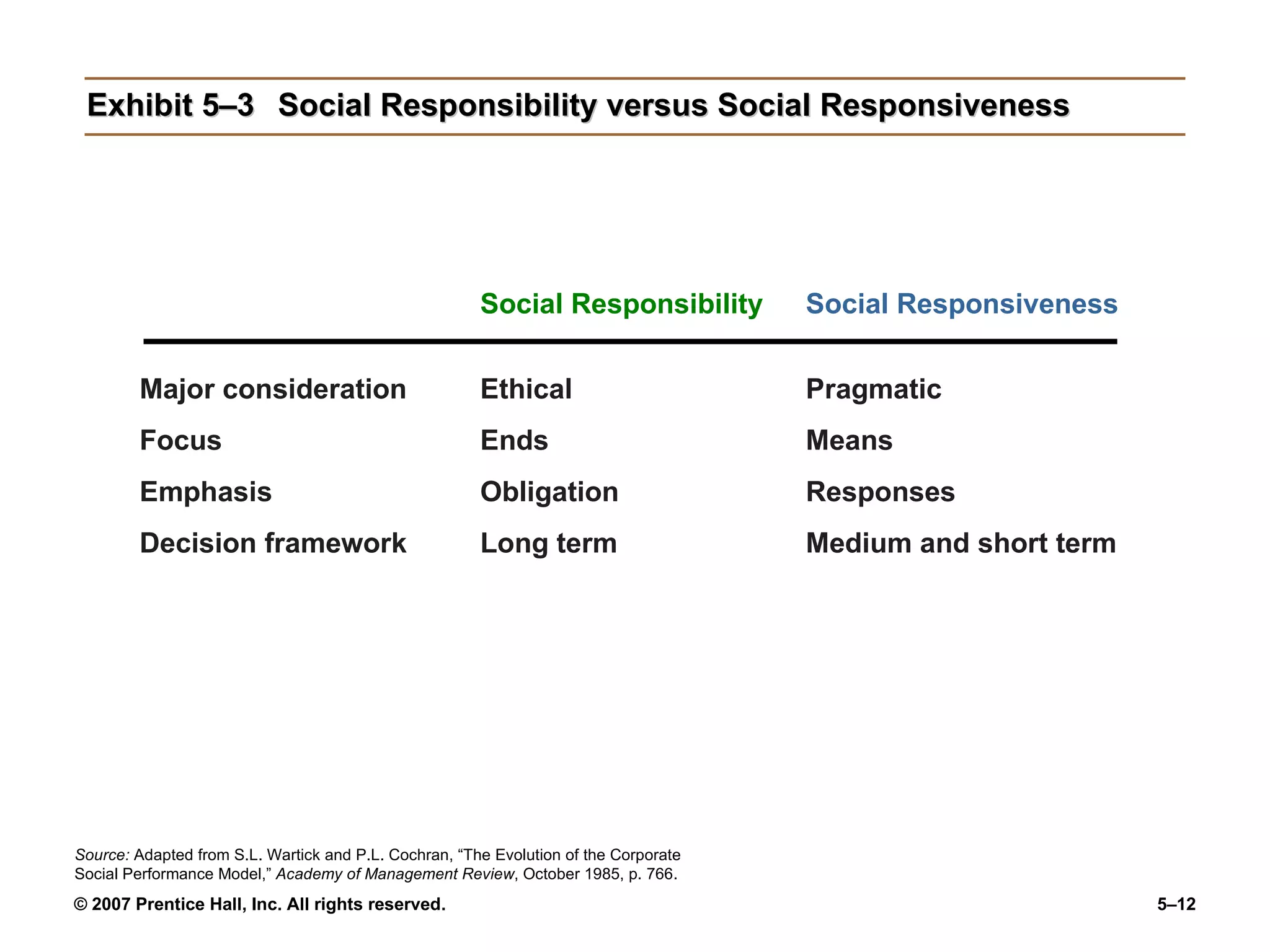 Exhibit 5–3 Social Responsibility versus Social Responsiveness

| | Social Responsibility | Social Responsiveness |
|---|---|---|
| Major consideration | Ethical | Pragmatic |
| Focus | Ends | Means |
| Emphasis | Obligation | Responses |
| Decision framework | Long term | Medium and short term |

Source: Adapted from S.L. Wartick and P.L. Cochran, “The Evolution of the Corporate Social Performance Model,” Academy of Management Review, October 1985, p. 766.

© 2007 Prentice Hall, Inc. All rights reserved.

5–12